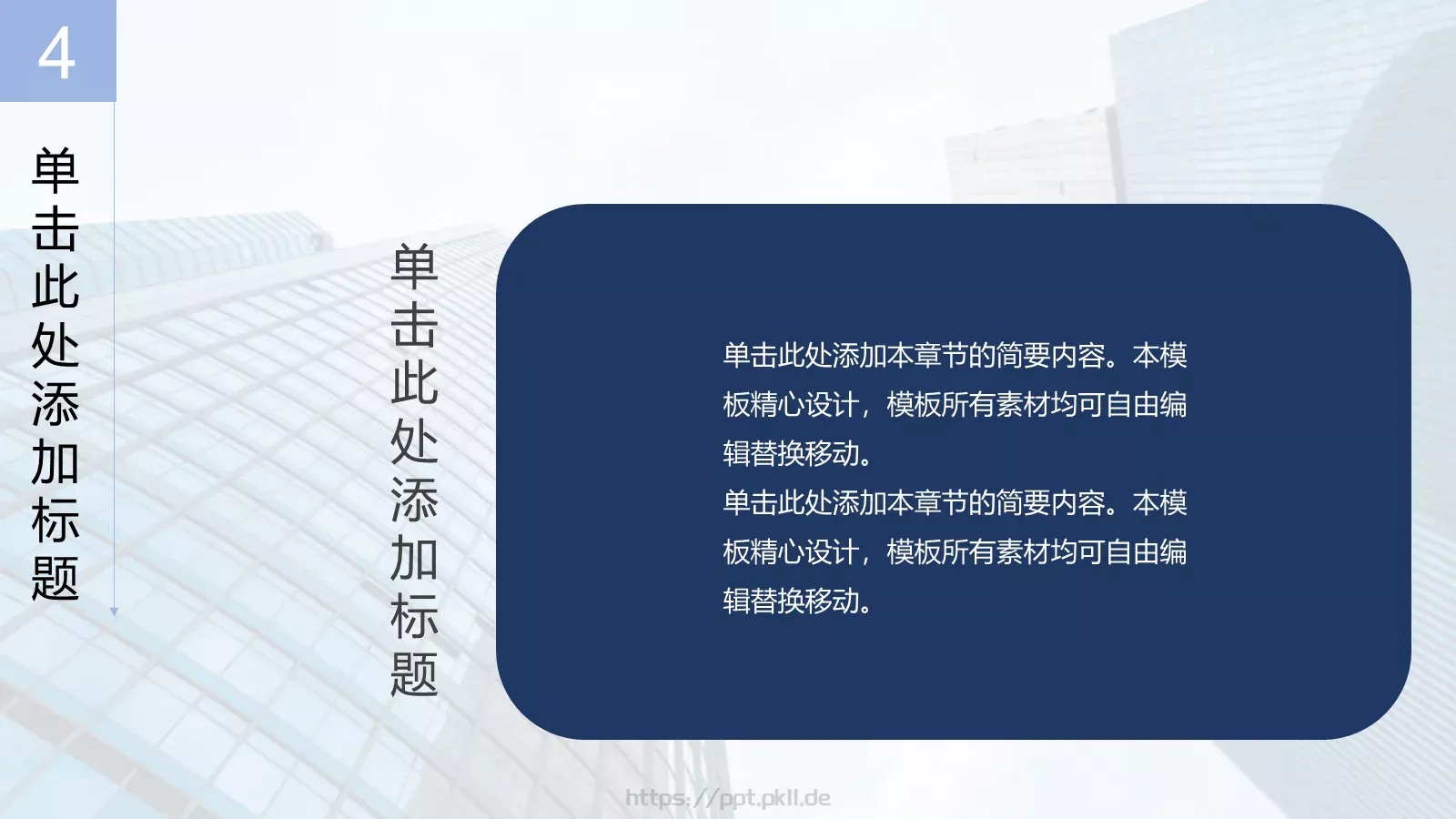 4

单击此处添加标题

单击此处添加标题

单击此处添加本章节的简要内容。本模板精心设计，模板所有素材均可自由编辑替换移动。
单击此处添加本章节的简要内容。本模板精心设计，模板所有素材均可自由编辑替换移动。

https://ppt.pkll.de